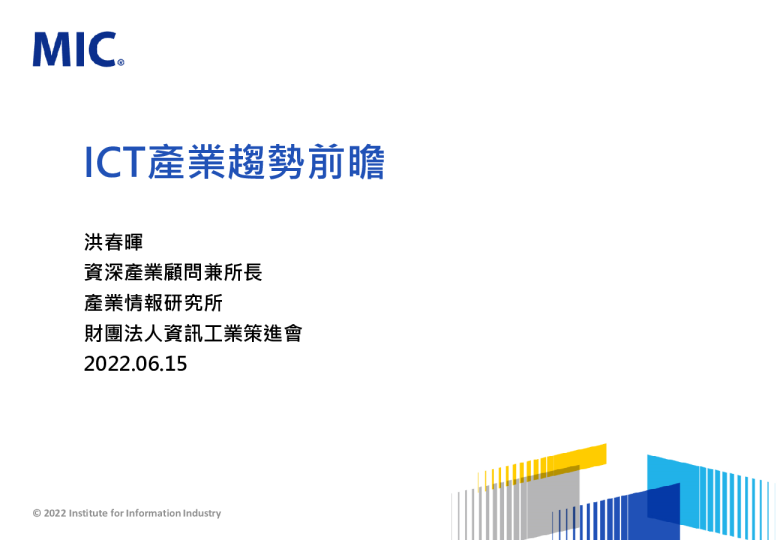 MIC®

ICT產業趨勢前瞻

洪春暉
資深產業顧問兼所長
產業情報研究所
財團法人資訊工業策進會
2022.06.15

© 2022 Institute for Information Industry